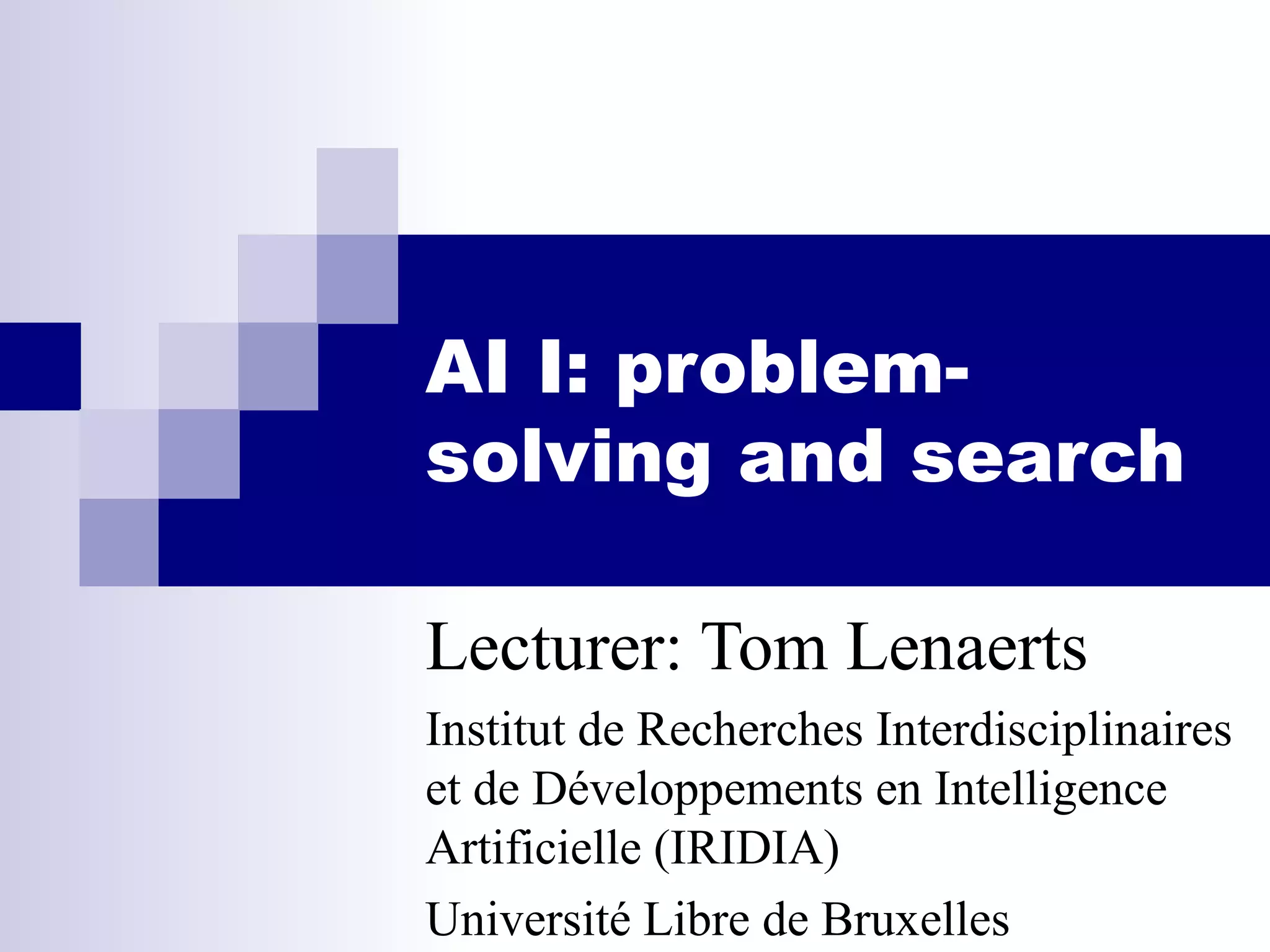 AI I: problem-solving and search

Lecturer: Tom Lenaerts

Institut de Recherches Interdisciplinaires et de Développements en Intelligence Artificielle (IRIDIA)

Université Libre de Bruxelles